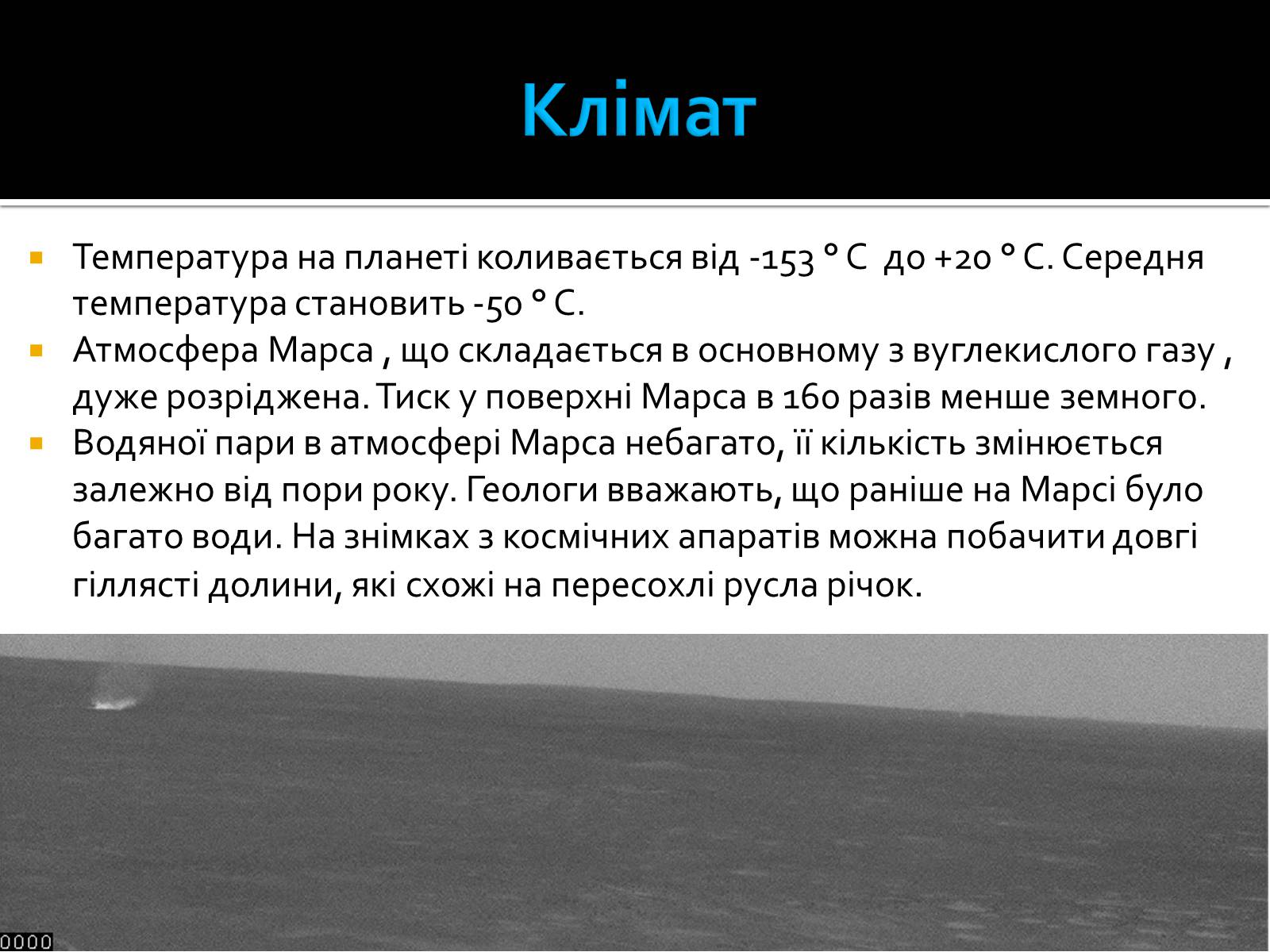 Клімат

Температура на планеті коливається від -153 ° C до +20 ° C. Середня температура становить -50 ° C.

Атмосфера Марса , що складається в основному з вуглекислого газу , дуже розріджена. Тиск у поверхні Марса в 160 разів менше земного.

Водяної пари в атмосфері Марса небагато, її кількість змінюється залежно від пори року. Геологи вважають, що раніше на Марсі було багато води. На знімках з космічних апаратів можна побачити довгі гіллясті долини, які схожі на пересохлі русла річок.

0000